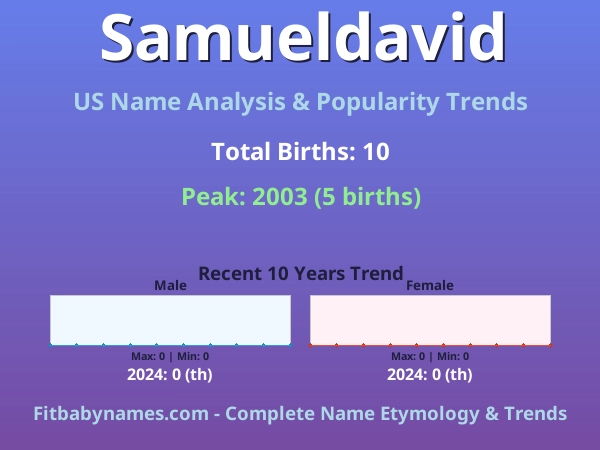 Samueldavid

US Name Analysis & Popularity Trends

Total Births: 10

Peak: 2003 (5 births)

Recent 10 Years Trend

Male

Max: 0 | Min: 0

2024: 0 (th)

Female

Max: 0 | Min: 0

2024: 0 (th)

Fitbabynames.com - Complete Name Etymology & Trends